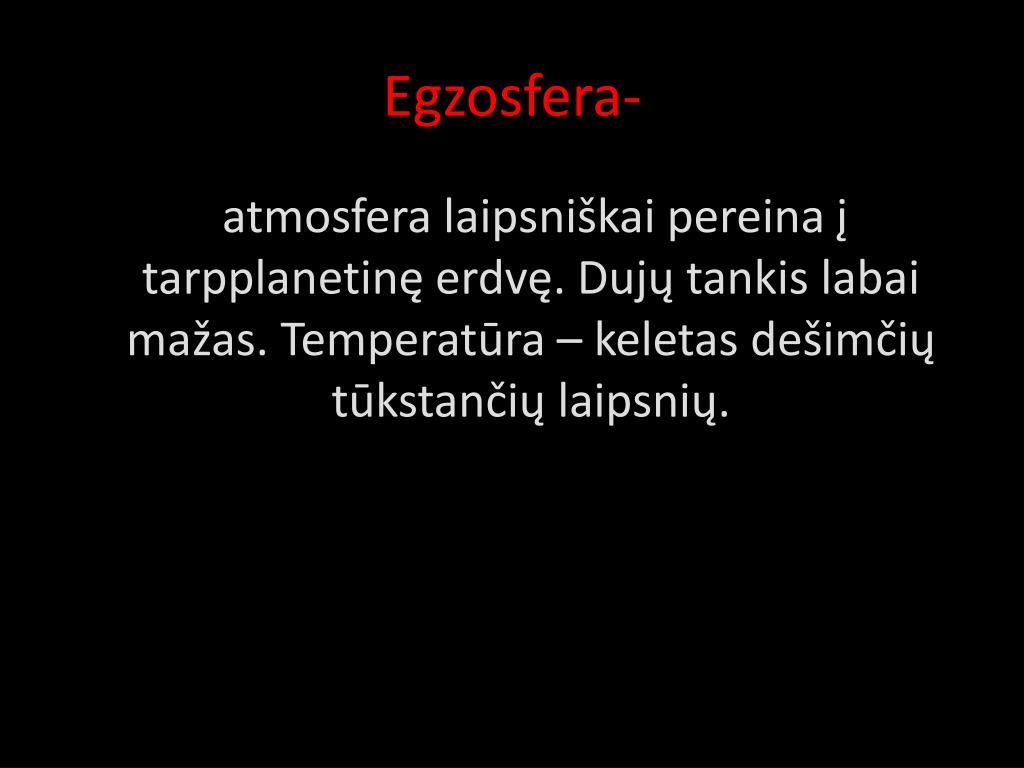 Egzosfera-

atmosfera laipsniškai pereina į tarpplanetinę erdvę. Dujų tankis labai mažas. Temperatūra – keletas dešimčių tūkstančių laipsnių.